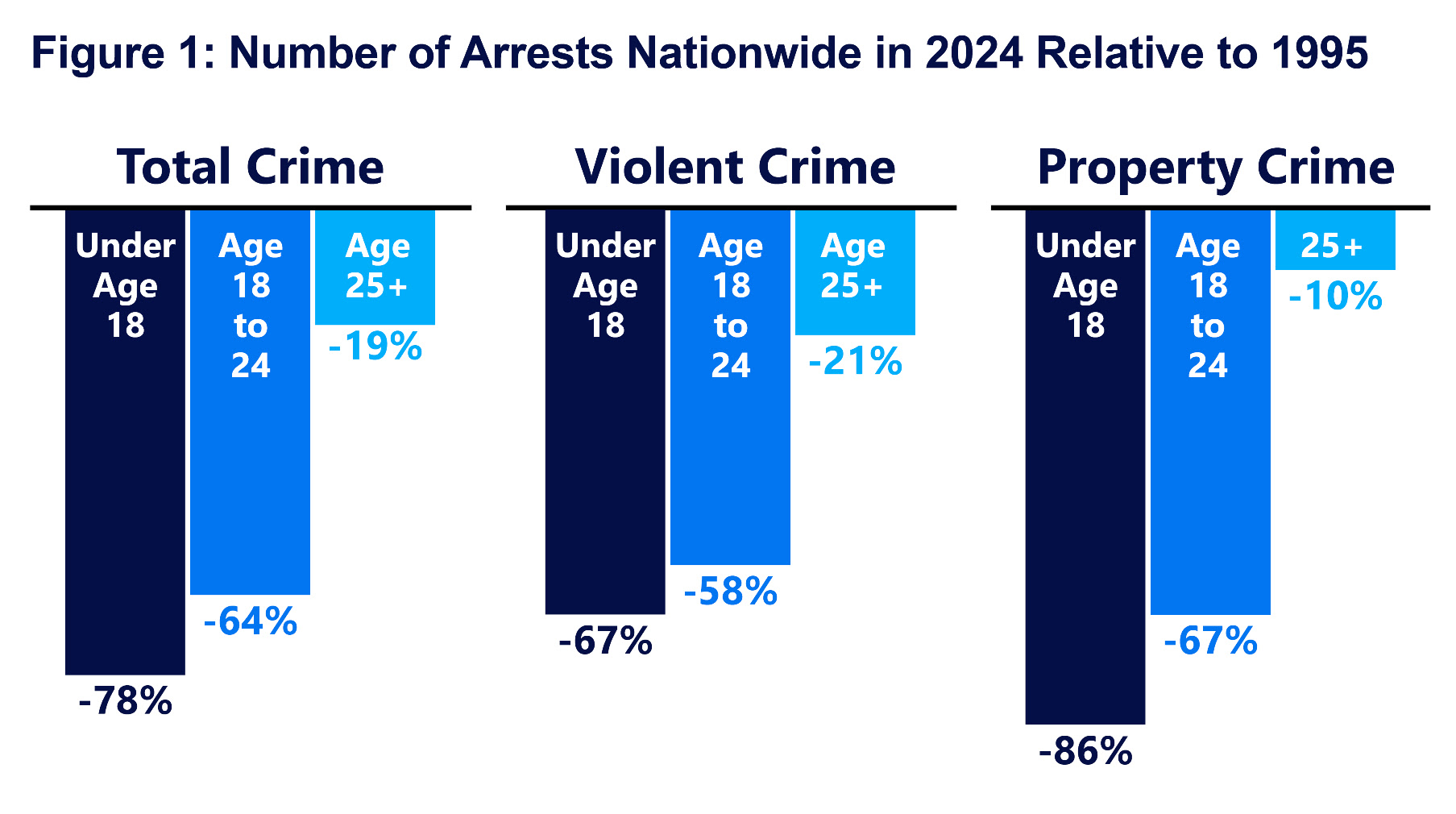 Figure 1: Number of Arrests Nationwide in 2024 Relative to 1995

Total Crime

Under Age 18
-78%

Age 18 to 24
-64%

Age 25+
-19%

Violent Crime

Under Age 18
-67%

Age 18 to 24
-58%

Age 25+
-21%

Property Crime

Under Age 18
-86%

Age 18 to 24
-67%

25+
-10%